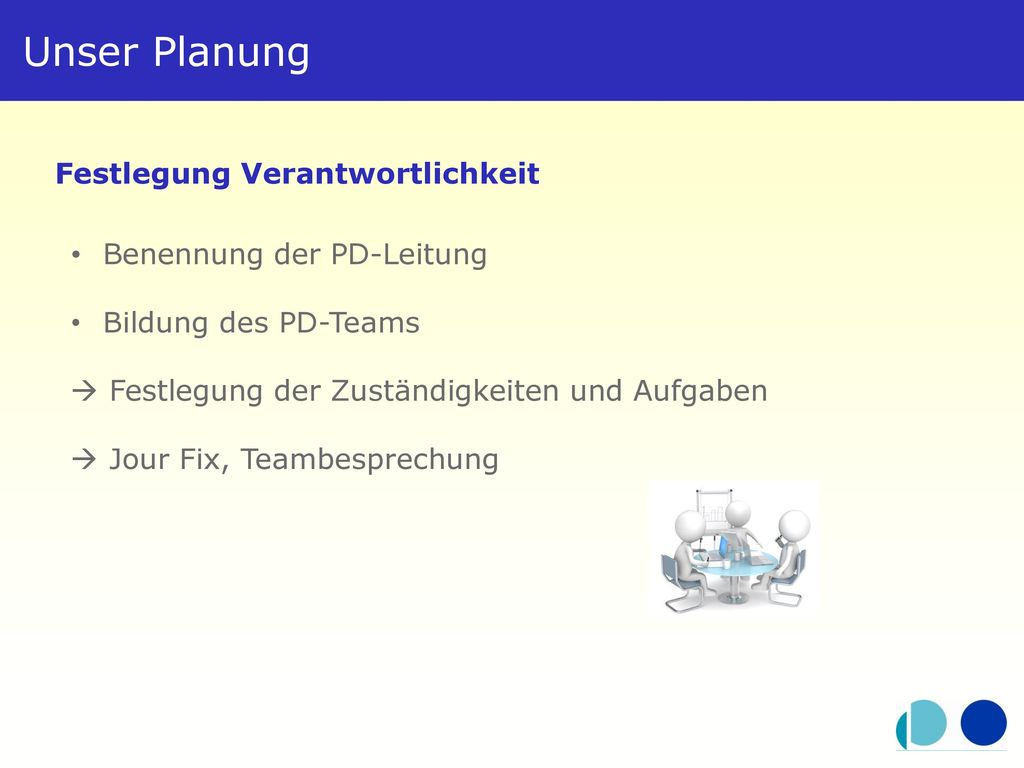 Unser Planung

Festlegung Verantwortlichkeit

• Benennung der PD-Leitung

• Bildung des PD-Teams

→ Festlegung der Zuständigkeiten und Aufgaben

→ Jour Fix, Teambesprechung